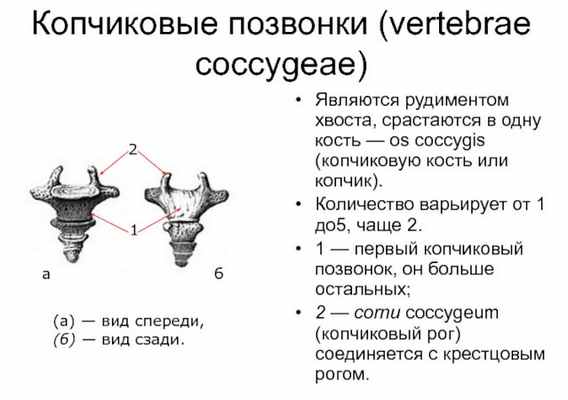 Копчиковые позвонки (vertebrae coccygeae)

2

1

а

б

(а) — вид спереди,
(б) — вид сзади.

• Являются рудиментом хвоста, срастаются в одну кость — os coccygis (копчиковую кость или копчик).
• Количество варьирует от 1 до5, чаще 2.
• 1 — первый копчиковый позвонок, он больше остальных;
• 2 — cornu coccygeum (копчиковый рог) соединяется с крестцовым рогом.